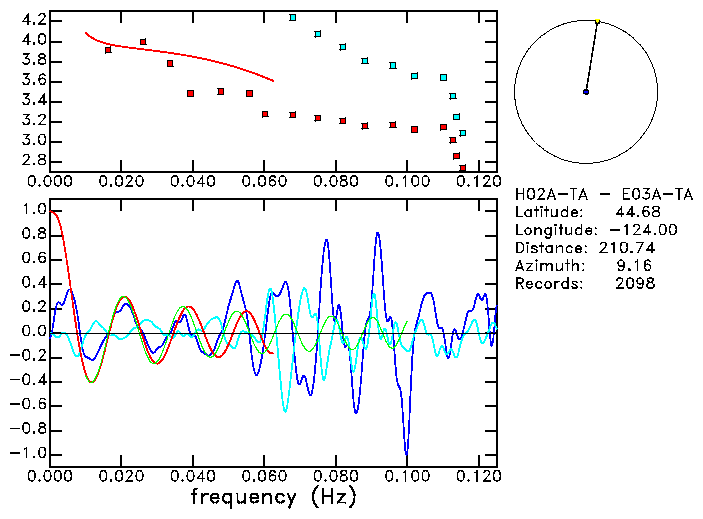 4.2
4.0
3.8
3.6
3.4
3.2
3.0
2.8
0.000 0.020 0.040 0.060 0.080 0.100 0.120

H02A-TA - E03A-TA
Latitude: 44.68
Longitude: -124.00
Distance: 210.74
Azimuth: 9.16
Records: 2098

1.0
0.8
0.6
0.4
0.2
0.0
-0.2
-0.4
-0.6
-0.8
-1.0
0.000 0.020 0.040 0.060 0.080 0.100 0.120
frequency (Hz)